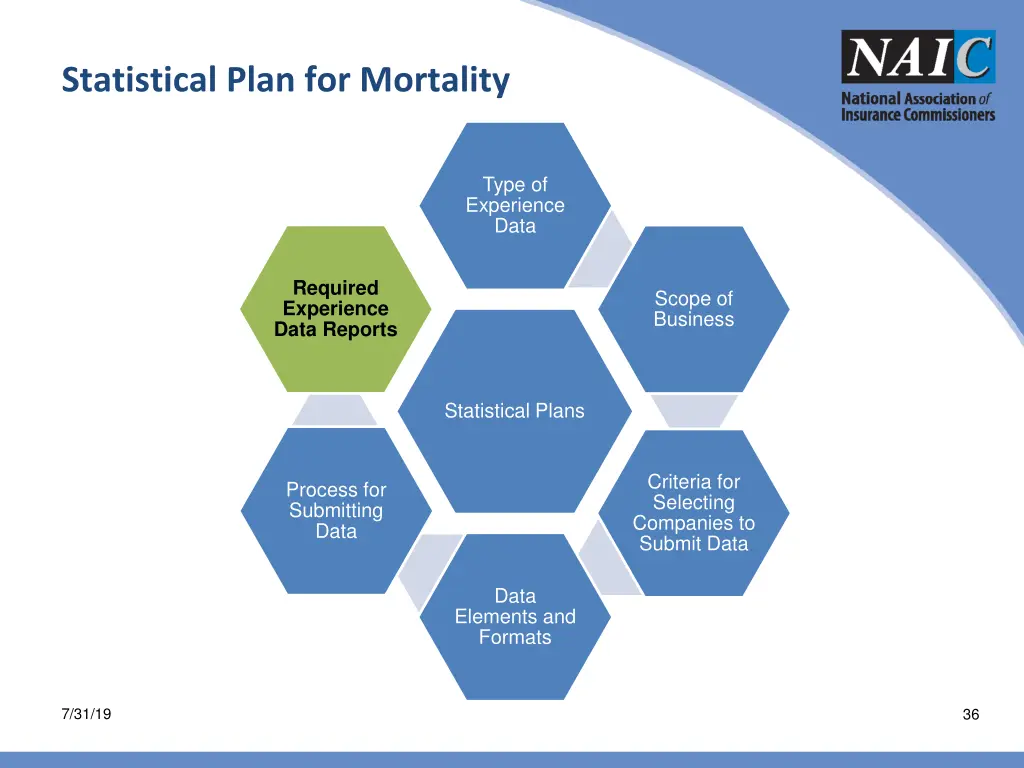 Statistical Plan for Mortality

NAIC
National Association of Insurance Commissioners

Type of Experience Data

Required Experience Data Reports

Scope of Business

Statistical Plans

Process for Submitting Data

Criteria for Selecting Companies to Submit Data

Data Elements and Formats

7/31/19

36